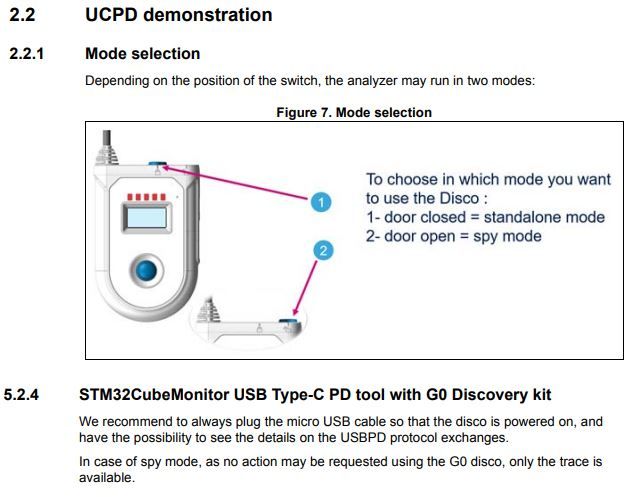 2.2 UCPD demonstration

2.2.1 Mode selection

Depending on the position of the switch, the analyzer may run in two modes:

Figure 7. Mode selection

1

2

To choose in which mode you want to use the Disco :
1- door closed = standalone mode
2- door open = spy mode

5.2.4 STM32CubeMonitor USB Type-C PD tool with G0 Discovery kit

We recommend to always plug the micro USB cable so that the disco is powered on, and have the possibility to see the details on the USBPD protocol exchanges.

In case of spy mode, as no action may be requested using the G0 disco, only the trace is available.